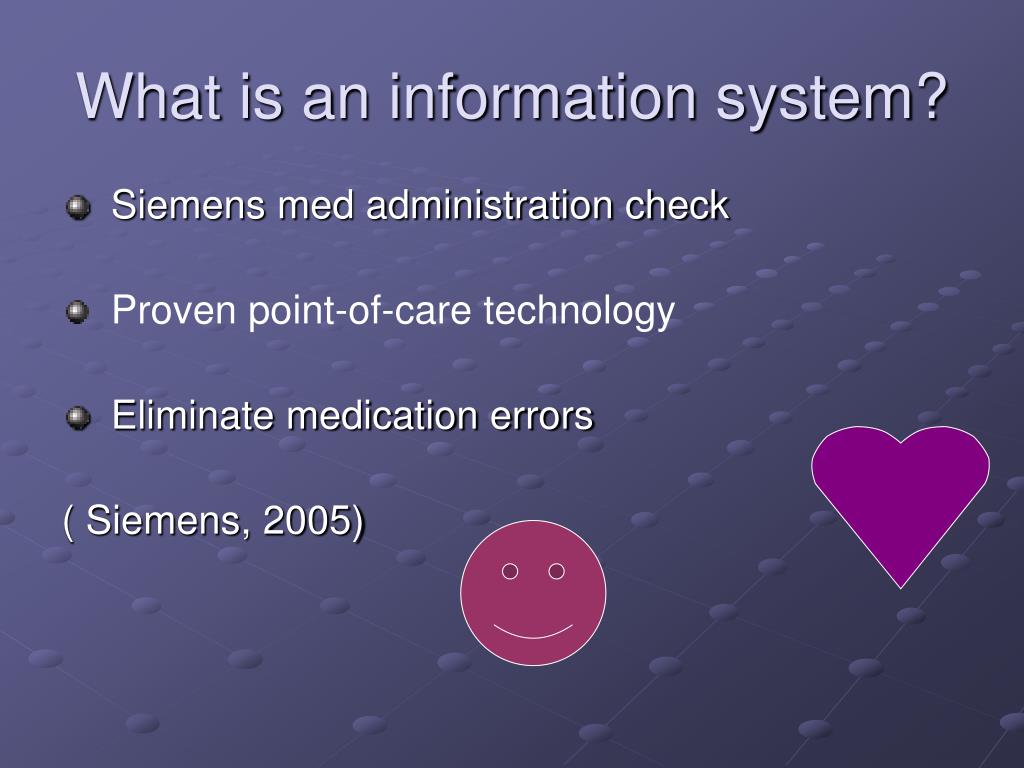 What is an information system?

Siemens med administration check

Proven point-of-care technology

Eliminate medication errors

( Siemens, 2005)